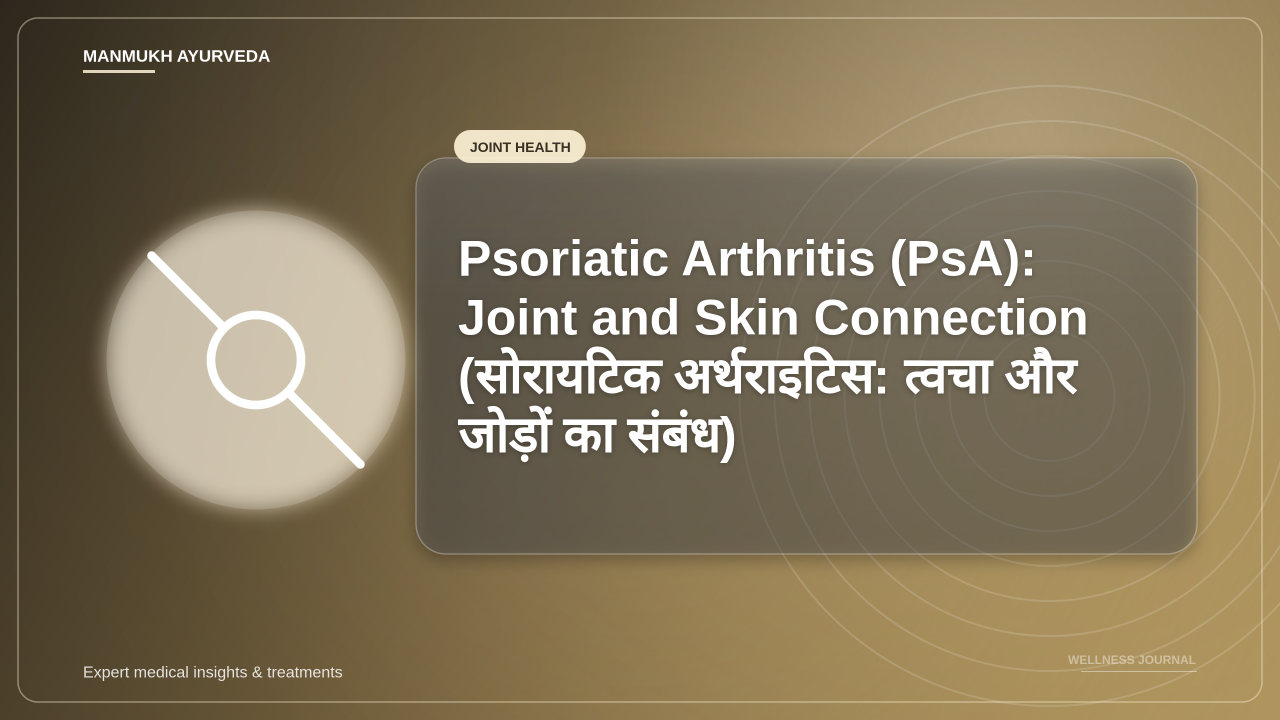 MANMUKH AYURVEDA

JOINT HEALTH

Psoriatic Arthritis (PsA): Joint and Skin Connection (सोरायटिक अर्थराइटिस: त्वचा और जोड़ों का संबंध)

Expert medical insights & treatments

WELLNESS JOURNAL